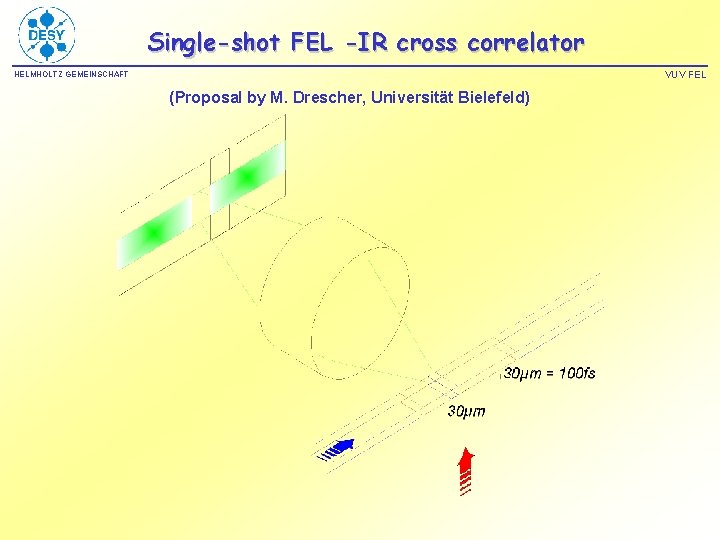 DESY

Single-shot FEL -IR cross correlator

HELMHOLTZ GEMEINSCHAFT

VUV FEL

(Proposal by M. Drescher, Universität Bielefeld)

30μm = 100fs

30μm